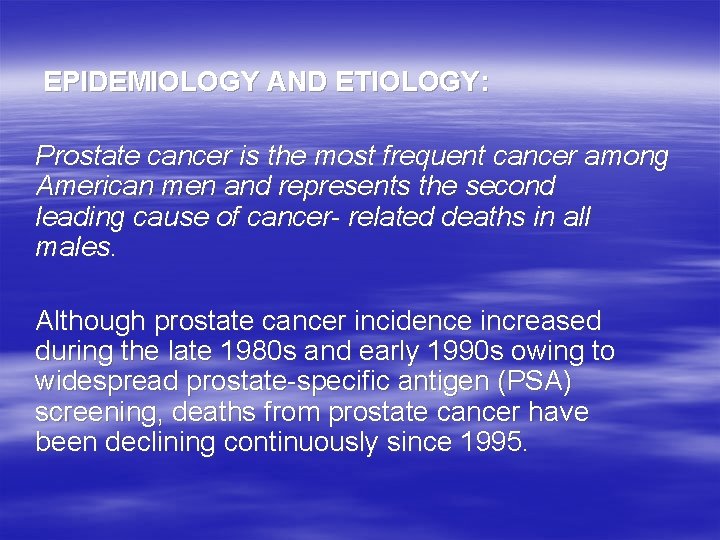 EPIDEMIOLOGY AND ETIOLOGY:

Prostate cancer is the most frequent cancer among American men and represents the second leading cause of cancer- related deaths in all males.

Although prostate cancer incidence increased during the late 1980s and early 1990s owing to widespread prostate-specific antigen (PSA) screening, deaths from prostate cancer have been declining continuously since 1995.